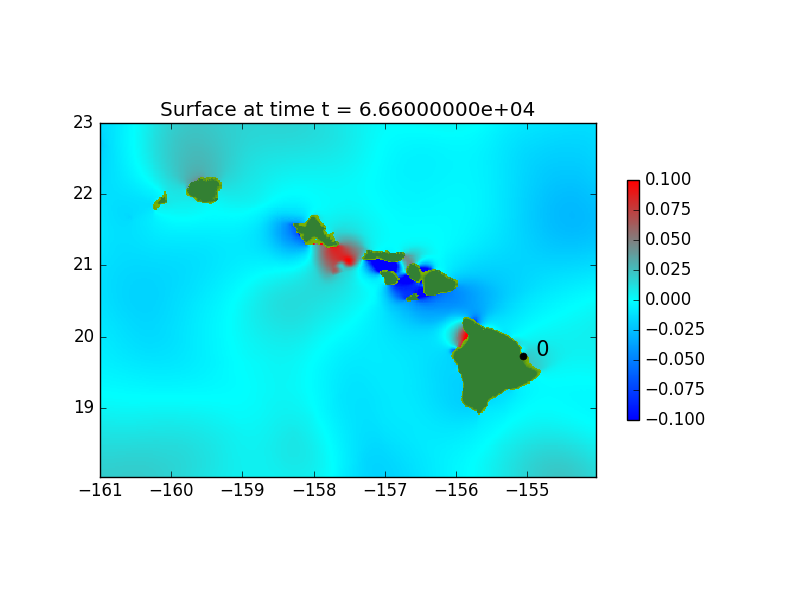 Surface at time t = 6.66000000e+04

23
22
21
20
19

−161 −160 −159 −158 −157 −156 −155

0

0.100
0.075
0.050
0.025
0.000
−0.025
−0.050
−0.075
−0.100